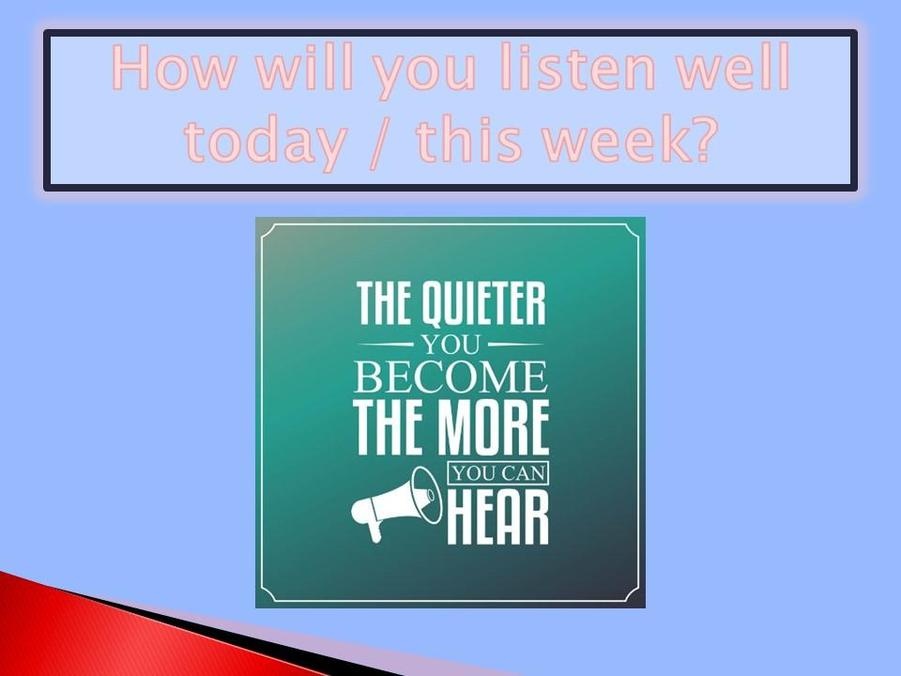 How will you listen well today / this week?

THE QUIETER
YOU
BECOME
THE MORE
YOU CAN
HEAR